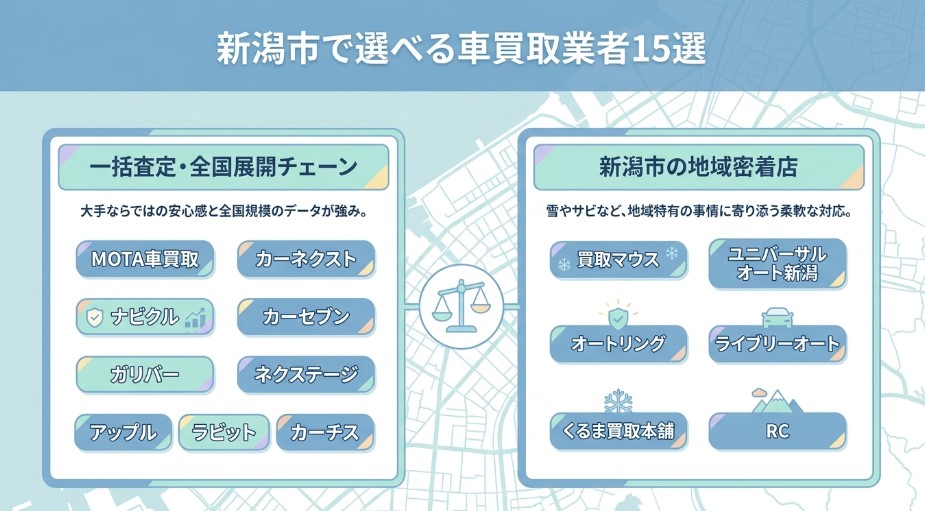 新潟市で選べる車買取業者15選

一括査定・全国展開チェーン

大手ならではの安心感と全国規模のデータが強み。

MOTA車買取
カーネクスト
ナビクル
カーセブン
ガリバー
ネクステージ
アップル
ラビット
カーチス

新潟市の地域密着店

雪やサビなど、地域特有の事情に寄り添う柔軟な対応。

買取マウス
ユニバーサルオート新潟
オートリング
ライブリーオート
くるま買取本舗
RC